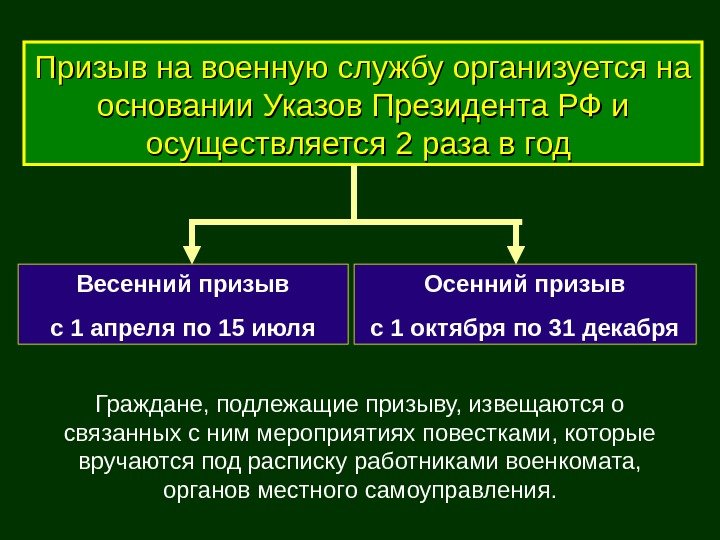 Призыв на военную службу организуется на основании Указов Президента РФ и осуществляется 2 раза в год

Весенний призыв

с 1 апреля по 15 июля

Осенний призыв

с 1 октября по 31 декабря

Граждане, подлежащие призыву, извещаются о связанных с ним мероприятиях повестками, которые вручаются под расписку работниками военкомата, органов местного самоуправления.